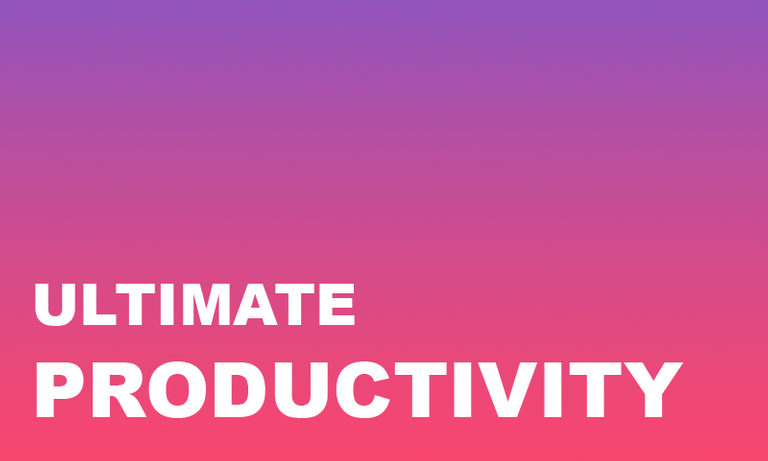 ULTIMATE
PRODUCTIVITY